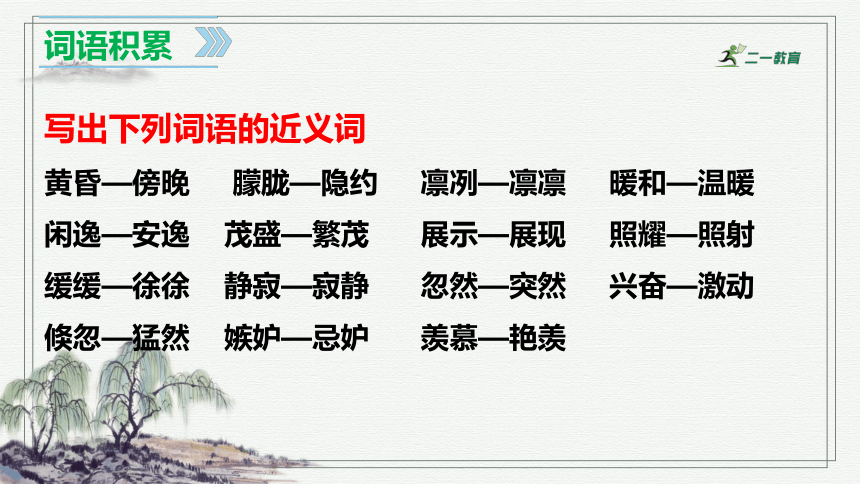 词语积累

二一教育

写出下列词语的近义词

黄昏—傍晚　朦胧—隐约　凛冽—凛凛　暖和—温暖

闲逸—安逸　茂盛—繁茂　展示—展现　照耀—照射

缓缓—徐徐　静寂—寂静　忽然—突然　兴奋—激动

倏忽—猛然　嫉妒—忌妒　羡慕—艳羡